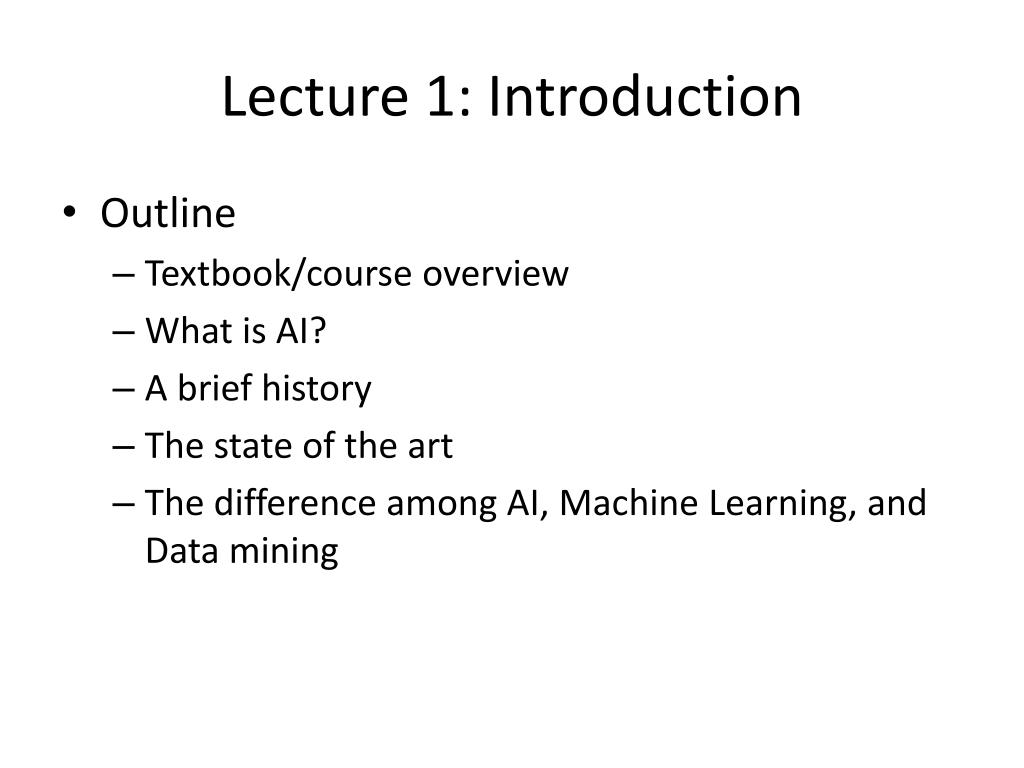 Lecture 1: Introduction

• Outline
– Textbook/course overview
– What is AI?
– A brief history
– The state of the art
– The difference among AI, Machine Learning, and Data mining